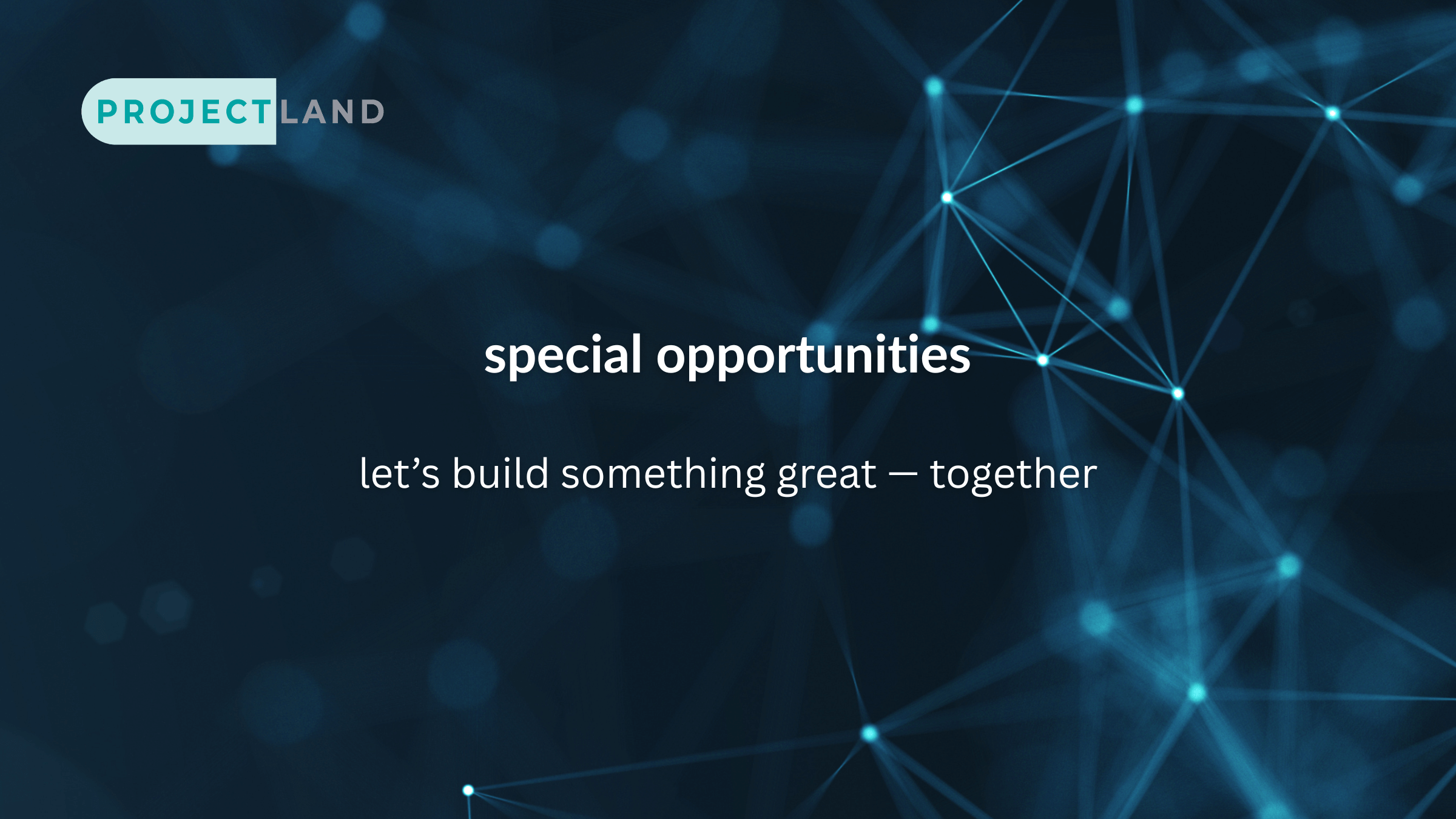 PROJECTLAND

special opportunities

let’s build something great — together